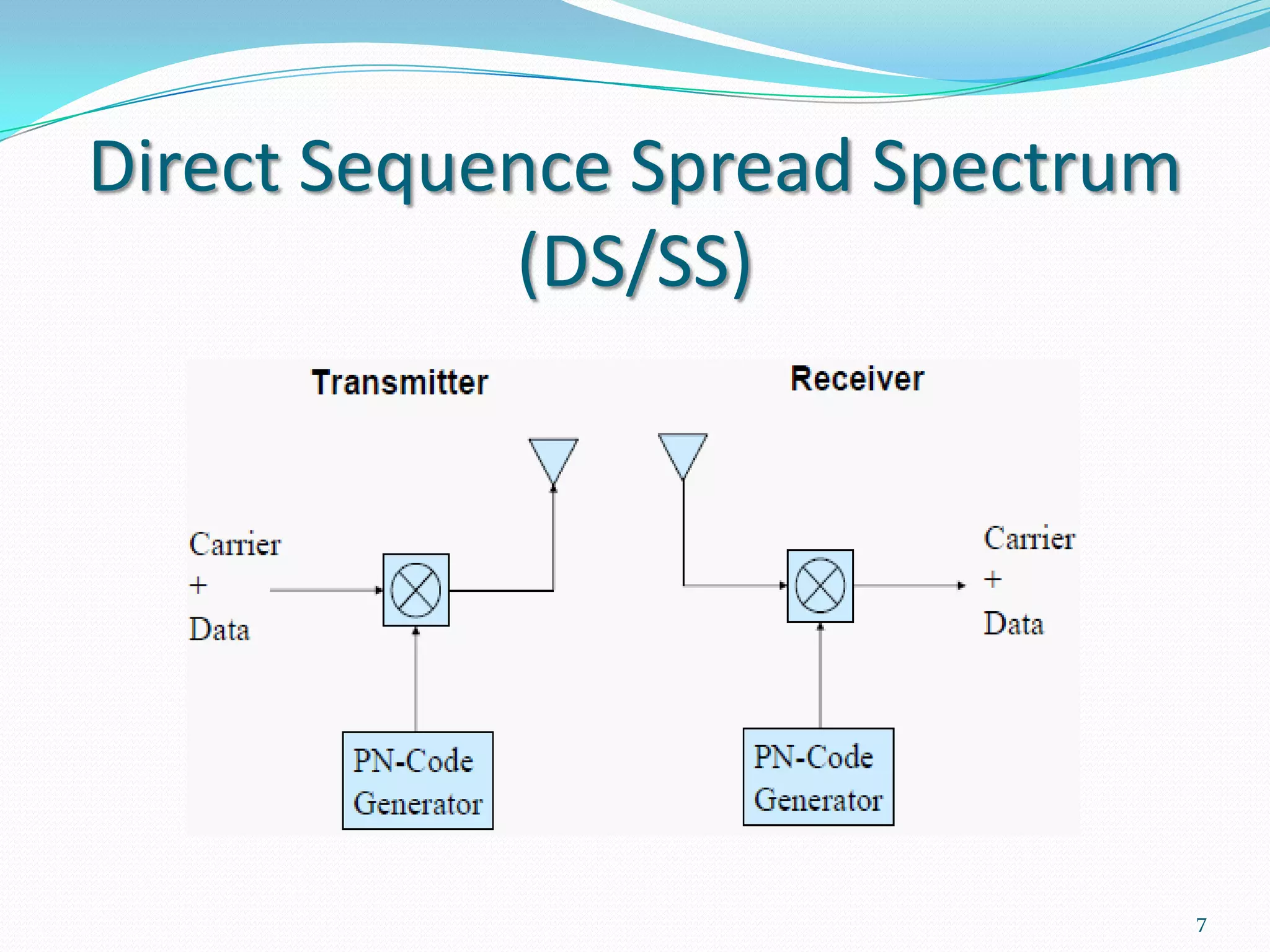 Direct Sequence Spread Spectrum (DS/SS)

Transmitter

Receiver

Carrier
+
Data

PN-Code Generator

PN-Code Generator

Carrier
+
Data

7